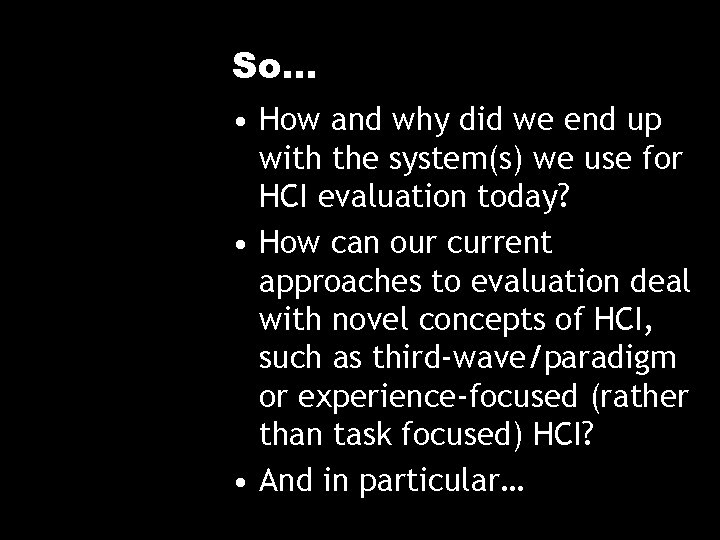 So…

• How and why did we end up with the system(s) we use for HCI evaluation today?

• How can our current approaches to evaluation deal with novel concepts of HCI, such as third-wave/paradigm or experience-focused (rather than task focused) HCI?

• And in particular…